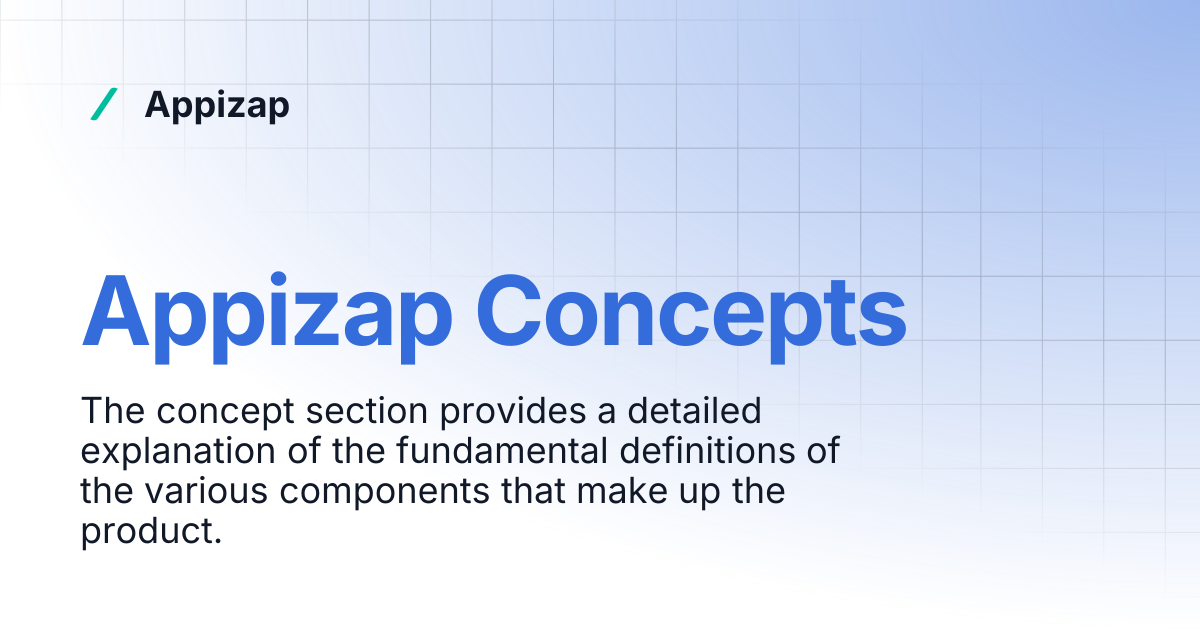 Appizap

Appizap Concepts

The concept section provides a detailed explanation of the fundamental definitions of the various components that make up the product.